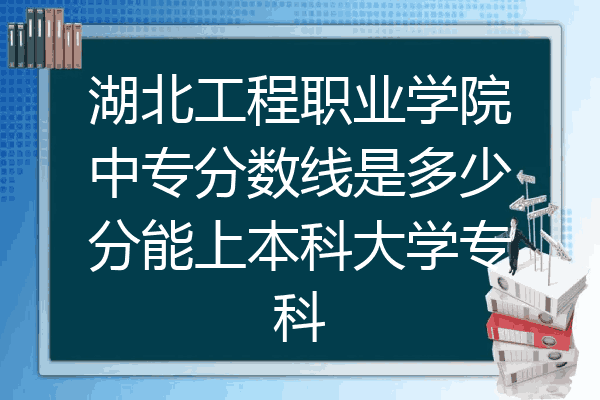 湖北工程职业学院中专分数线是多少分能上本科大学专科